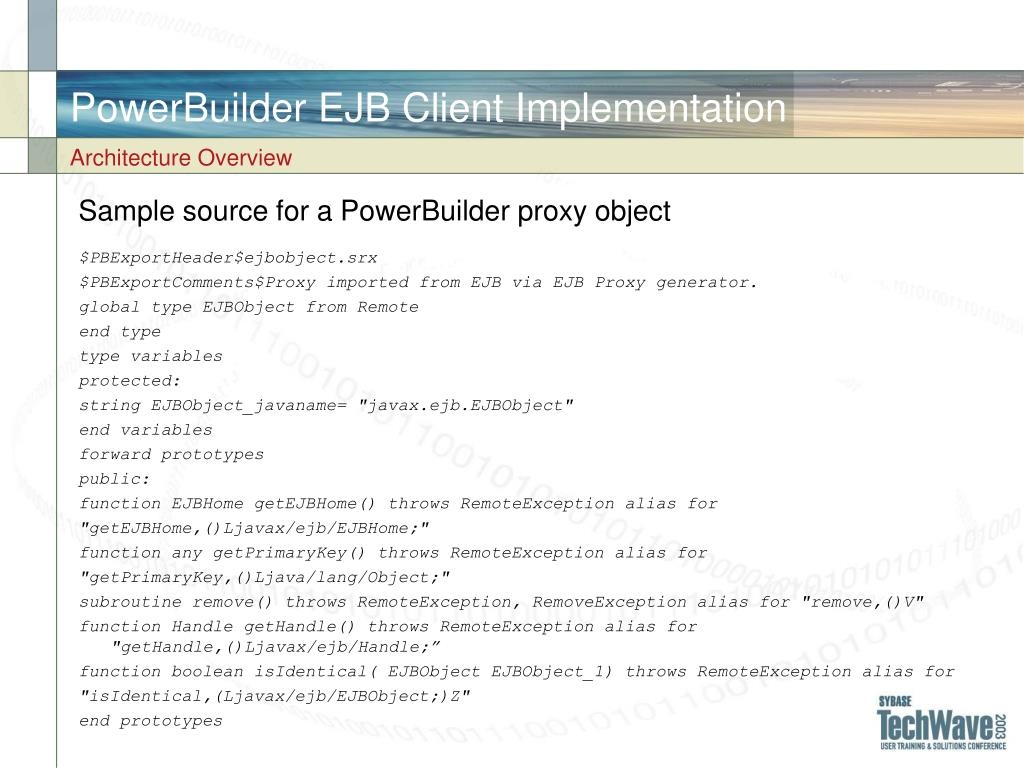 PowerBuilder EJB Client Implementation

Architecture Overview

Sample source for a PowerBuilder proxy object

$PBExportHeader$ejbobject.srx
$PBExportComments$Proxy imported from EJB via EJB Proxy generator.
global type EJBObject from Remote
end type
type variables
protected:
string EJBObject_javaname= "javax.ejb.EJBObject"
end variables
forward prototypes
public:
function EJBHome getEJBHome() throws RemoteException alias for
"getEJBHome,()Ljavax/ejb/EJBHome;"
function any getPrimaryKey() throws RemoteException alias for
"getPrimaryKey,()Ljava/lang/Object;"
subroutine remove() throws RemoteException, RemoveException alias for "remove,()V"
function Handle getHandle() throws RemoteException alias for "getHandle,()Ljavax/ejb/Handle;”
function boolean isIdentical( EJBObject EJBObject_1) throws RemoteException alias for
"isIdentical,(Ljavax/ejb/EJBObject;)Z"
end prototypes

SYBASE TechWave 2003 USER TRAINING & SOLUTIONS CONFERENCE